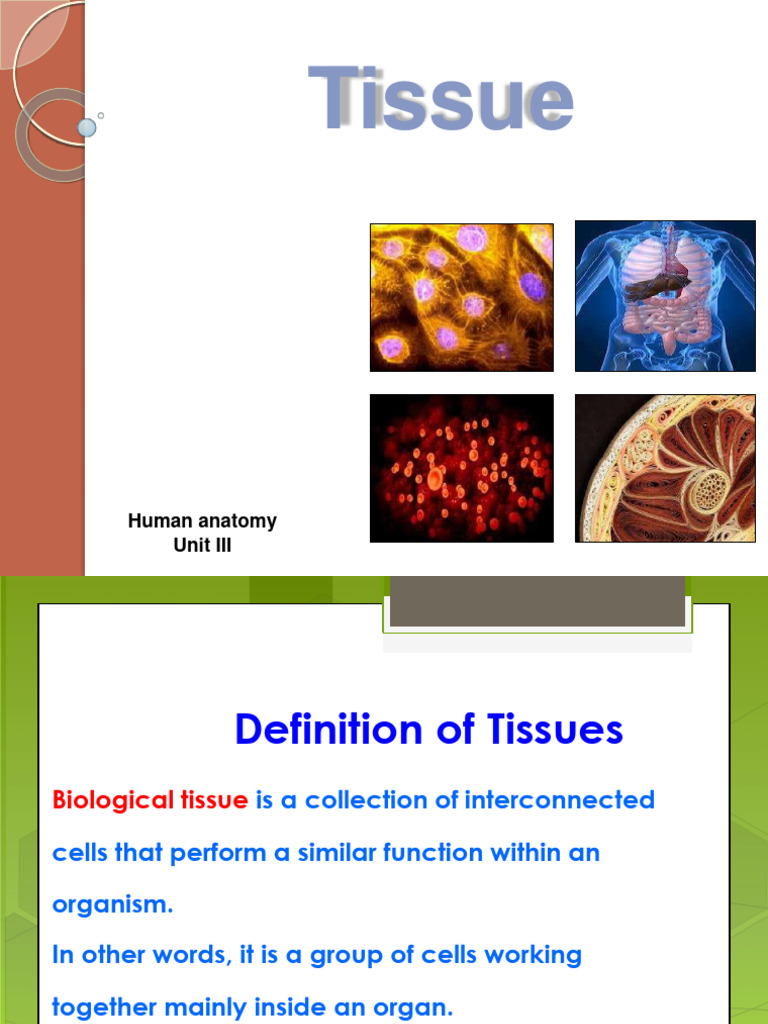 Tissue

Human anatomy
Unit III

Definition of Tissues

Biological tissue is a collection of interconnected cells that perform a similar function within an organism.

In other words, it is a group of cells working together mainly inside an organ.